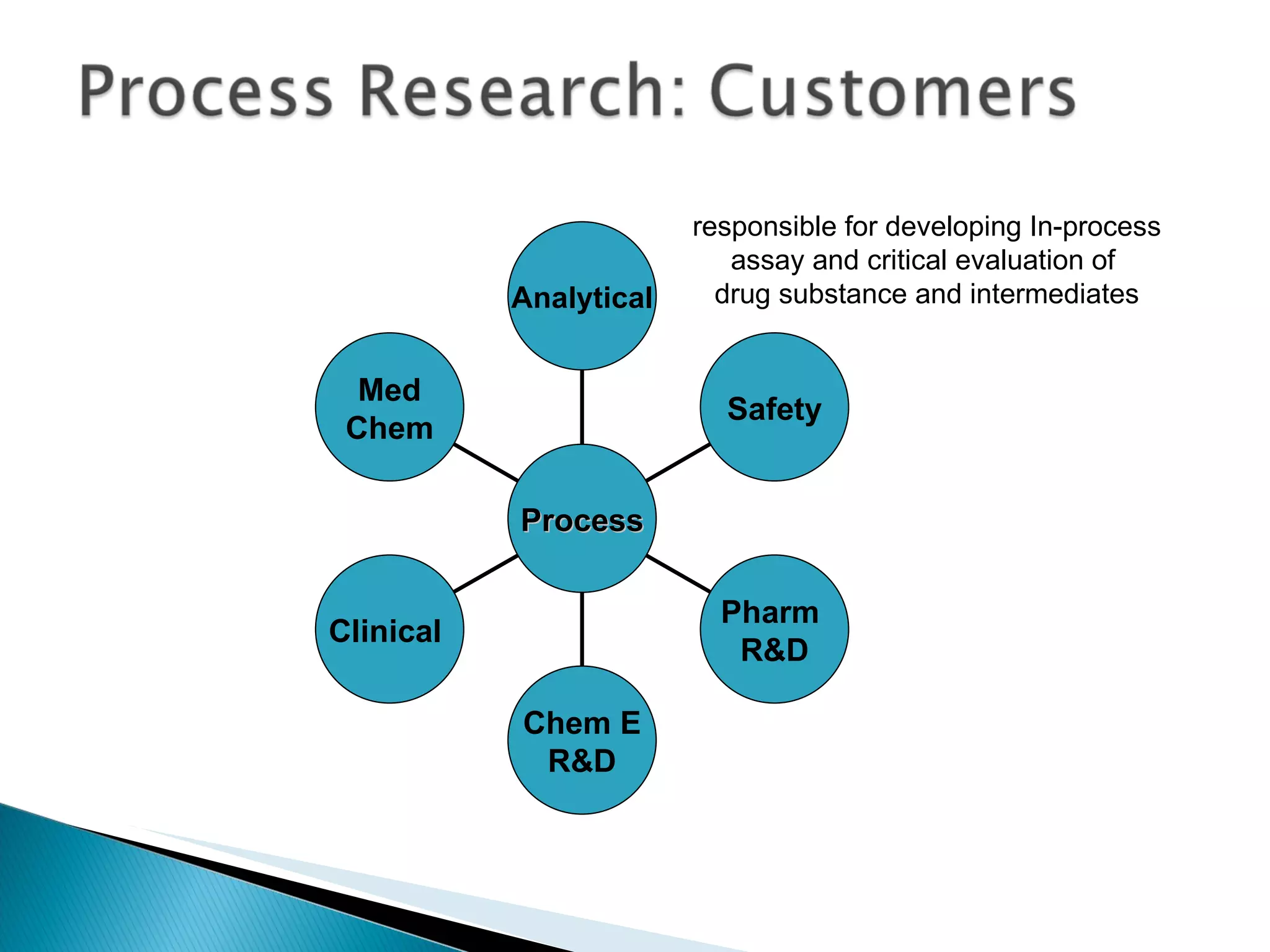 Process Research: Customers

responsible for developing In-process assay and critical evaluation of drug substance and intermediates

Analytical

Med Chem

Safety

Process

Clinical

Pharm R&D

Chem E R&D